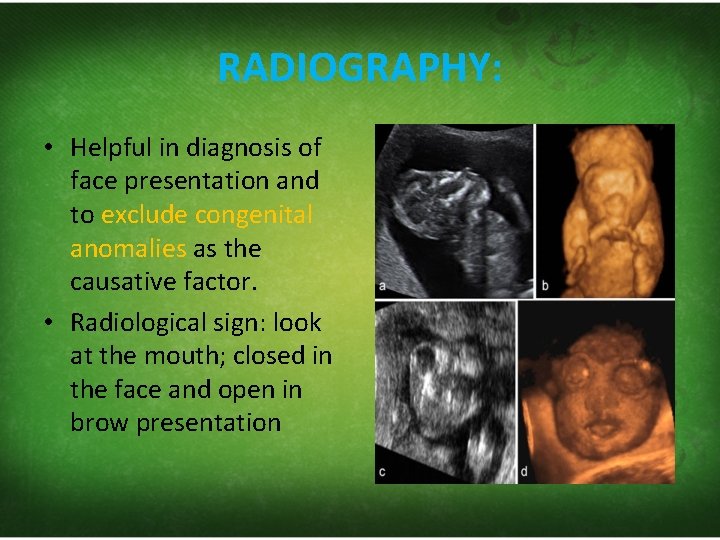 RADIOGRAPHY:

• Helpful in diagnosis of face presentation and to exclude congenital anomalies as the causative factor.

• Radiological sign: look at the mouth; closed in the face and open in brow presentation

a

b

c

d